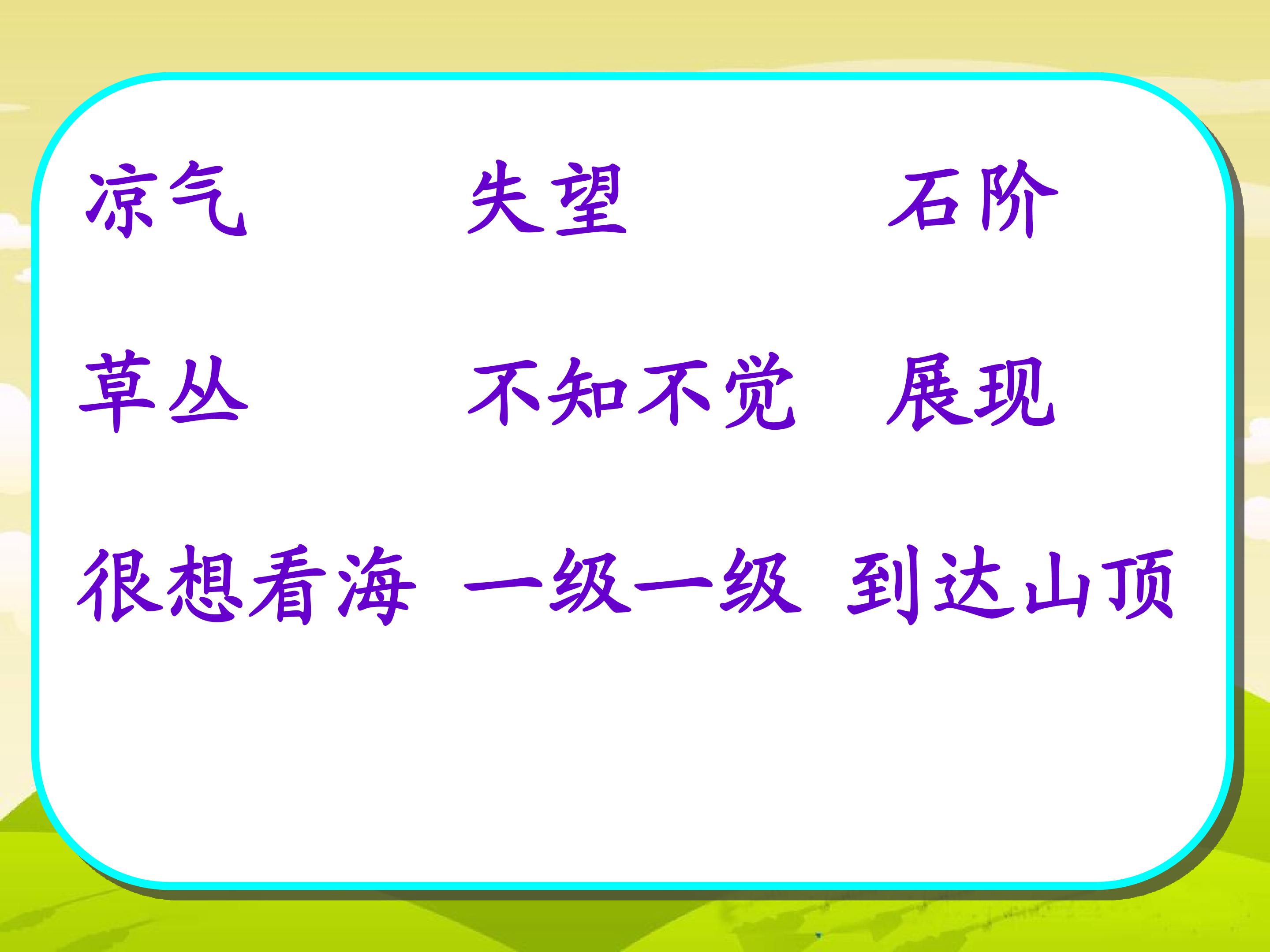 凉气　失望　石阶

草丛　不知不觉　展现

很想看海　一级一级　到达山顶